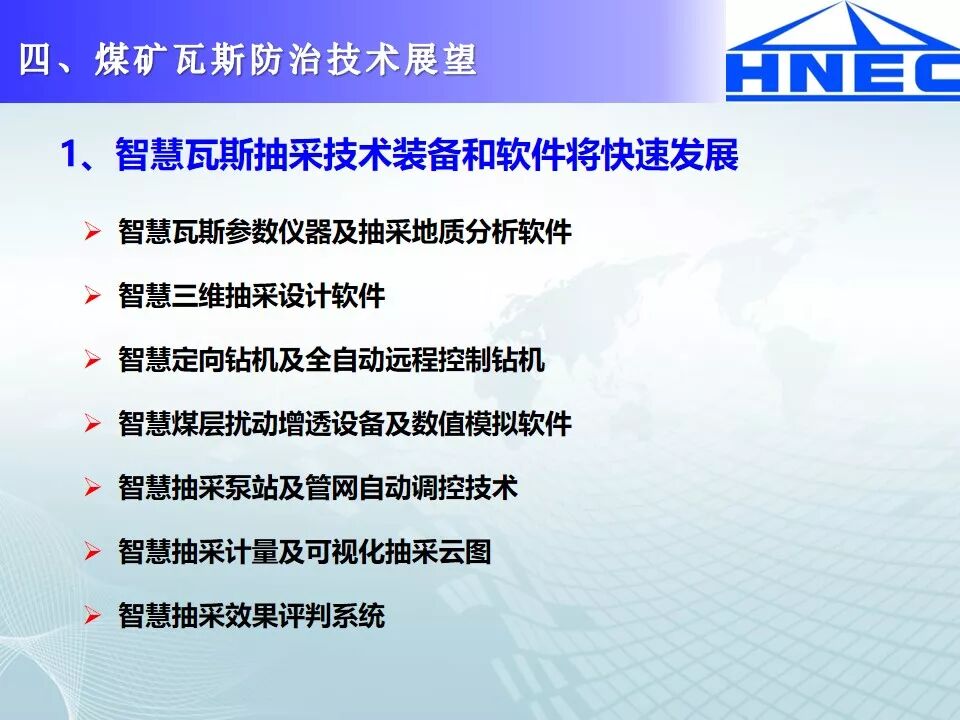 四、煤矿瓦斯防治技术展望

HNEC

1、智慧瓦斯抽采技术装备和软件将快速发展

➢ 智慧瓦斯参数仪器及抽采地质分析软件

➢ 智慧三维抽采设计软件

➢ 智慧定向钻机及全自动远程控制钻机

➢ 智慧煤层扰动增透设备及数值模拟软件

➢ 智慧抽采泵站及管网自动调控技术

➢ 智慧抽采计量及可视化抽采云图

➢ 智慧抽采效果评判系统